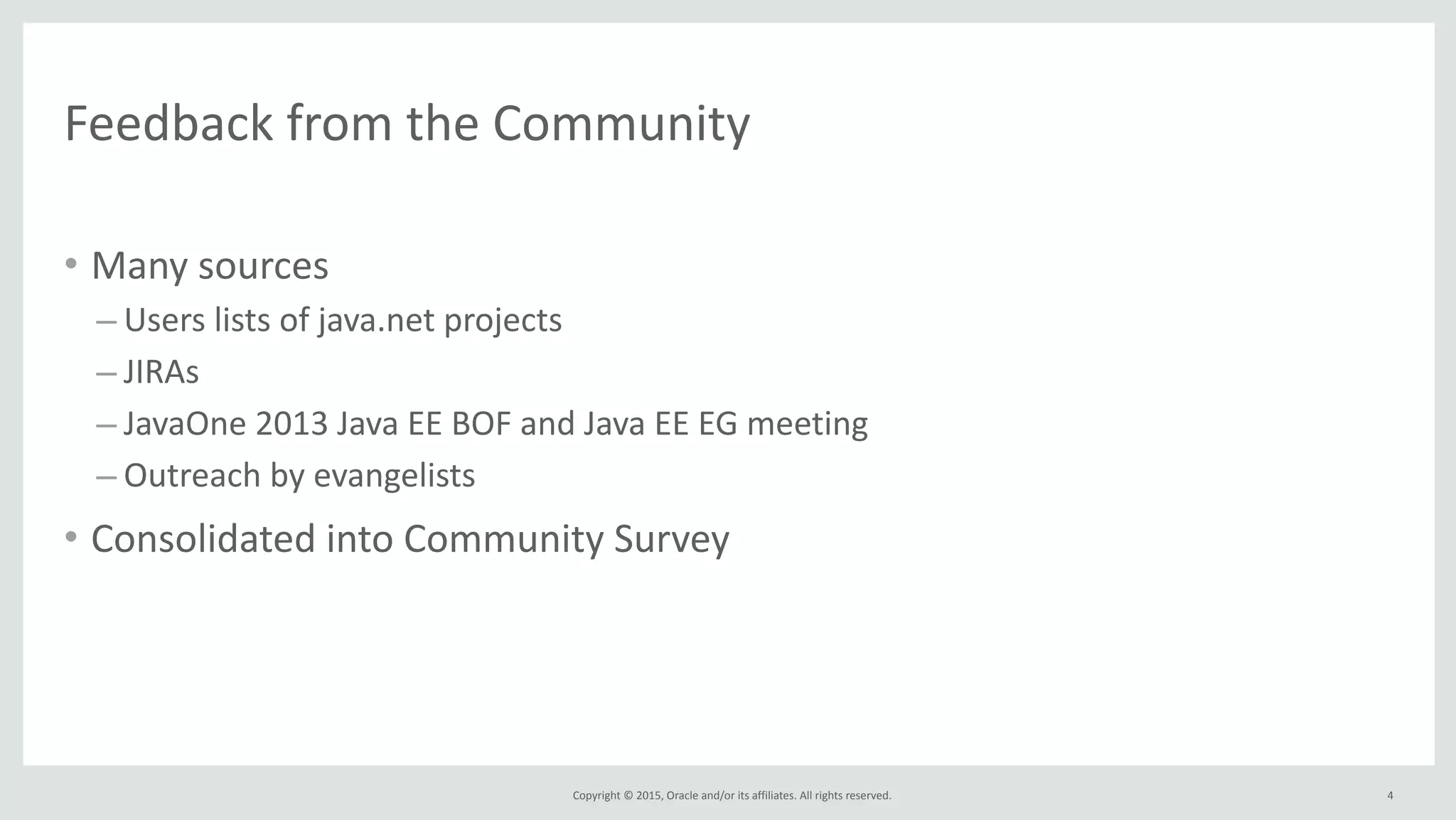 Feedback from the Community

• Many sources
– Users lists of java.net projects
– JIRAs
– JavaOne 2013 Java EE BOF and Java EE EG meeting
– Outreach by evangelists
• Consolidated into Community Survey

Copyright © 2015, Oracle and/or its affiliates. All rights reserved.
4